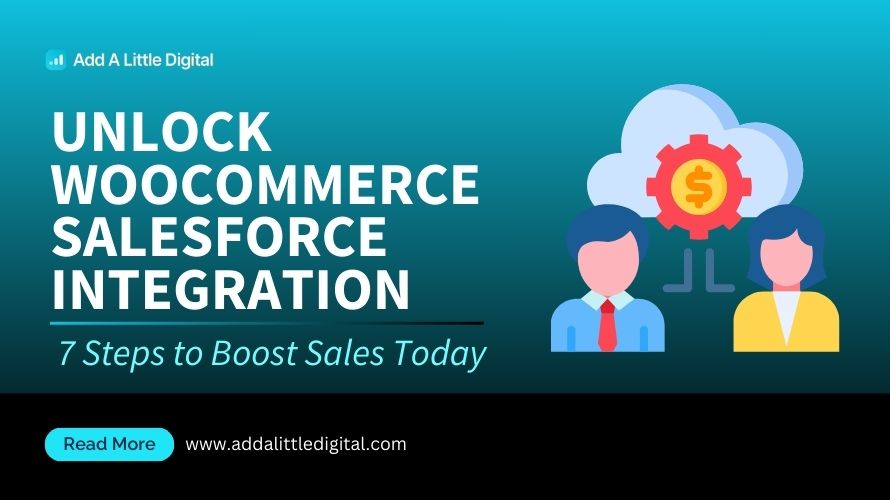 Add A Little Digital

UNLOCK WOOCOMMERCE SALESFORCE INTEGRATION

7 Steps to Boost Sales Today

$

Read More

www.addalittledigital.com